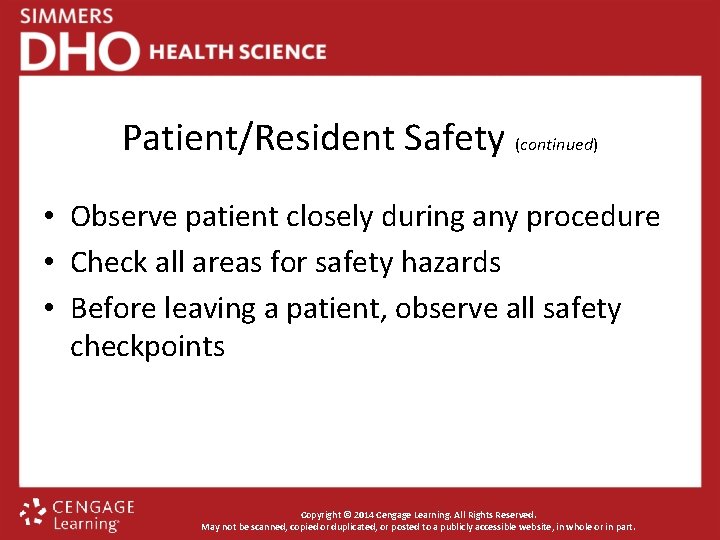 SIMMERS
DHO HEALTH SCIENCE

Patient/Resident Safety (continued)

• Observe patient closely during any procedure
• Check all areas for safety hazards
• Before leaving a patient, observe all safety checkpoints

CENGAGE Learning

Copyright © 2014 Cengage Learning. All Rights Reserved.
May not be scanned, copied or duplicated, or posted to a publicly accessible website, in whole or in part.